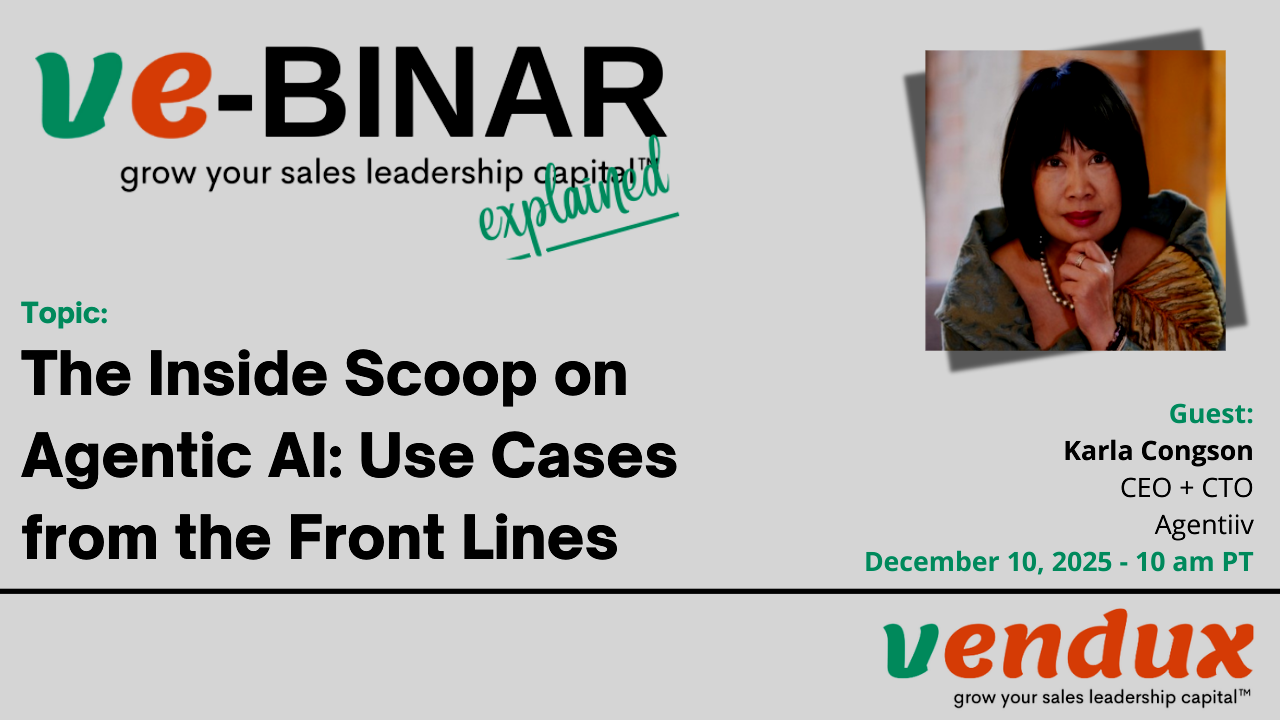 ve-BINAR
grow your sales leadership capital™
explained

Topic:
The Inside Scoop on Agentic AI: Use Cases from the Front Lines

Guest:
Karla Congson
CEO + CTO
Agentiiv
December 10, 2025 - 10 am PT

vendux
grow your sales leadership capital™